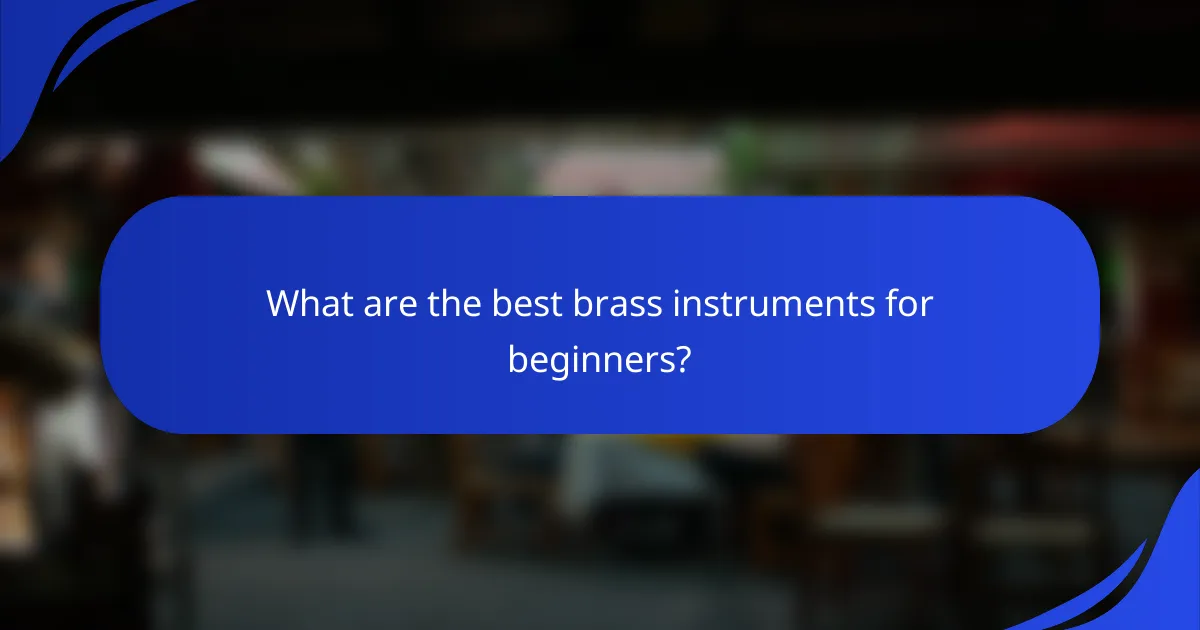 What are the best brass instruments for beginners?